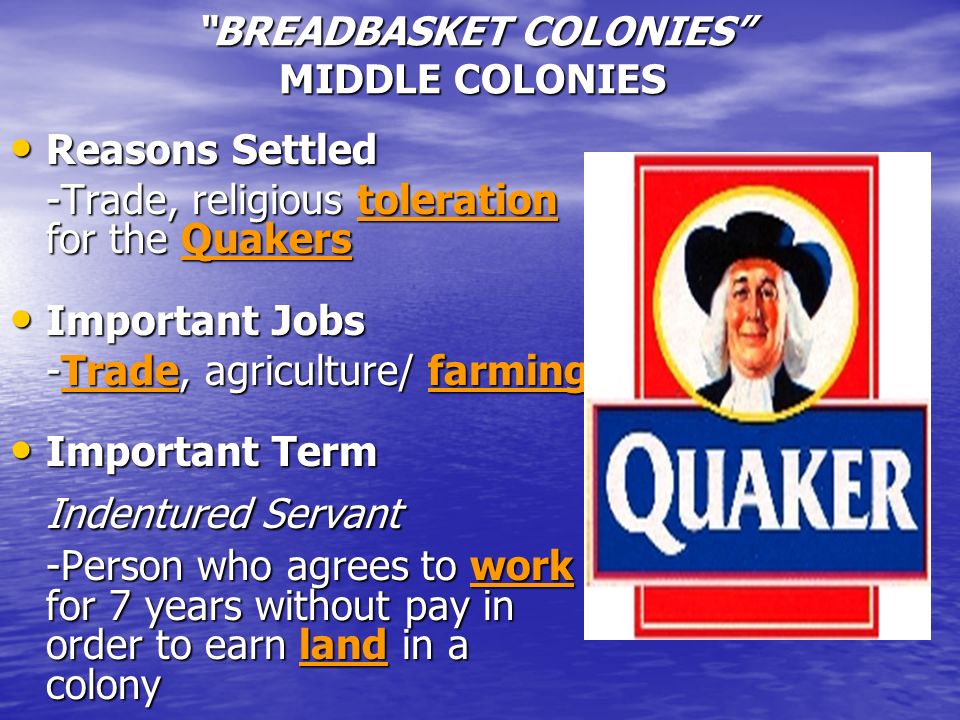 "BREADBASKET COLONIES"
MIDDLE COLONIES

• Reasons Settled
-Trade, religious toleration for the Quakers

• Important Jobs
-Trade, agriculture/ farming

• Important Term
Indentured Servant
-Person who agrees to work for 7 years without pay in order to earn land in a colony

QUAKER